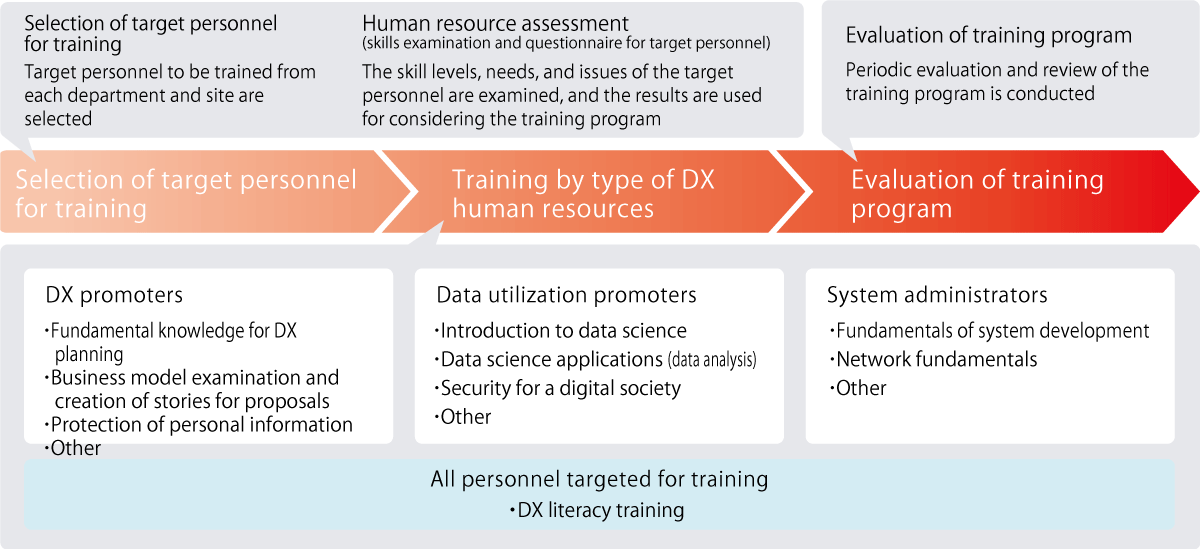 Selection of target personnel for training
Target personnel to be trained from each department and site are selected

Human resource assessment
(skills examination and questionnaire for target personnel)
The skill levels, needs, and issues of the target personnel are examined, and the results are used for considering the training program

Evaluation of training program
Periodic evaluation and review of the training program is conducted

Selection of target personnel for training

Training by type of DX human resources

Evaluation of training program

DX promoters
・Fundamental knowledge for DX planning
・Business model examination and creation of stories for proposals
・Protection of personal information
・Other

Data utilization promoters
・Introduction to data science
・Data science applications (data analysis)
・Security for a digital society
・Other

System administrators
・Fundamentals of system development
・Network fundamentals
・Other

All personnel targeted for training
・DX literacy training